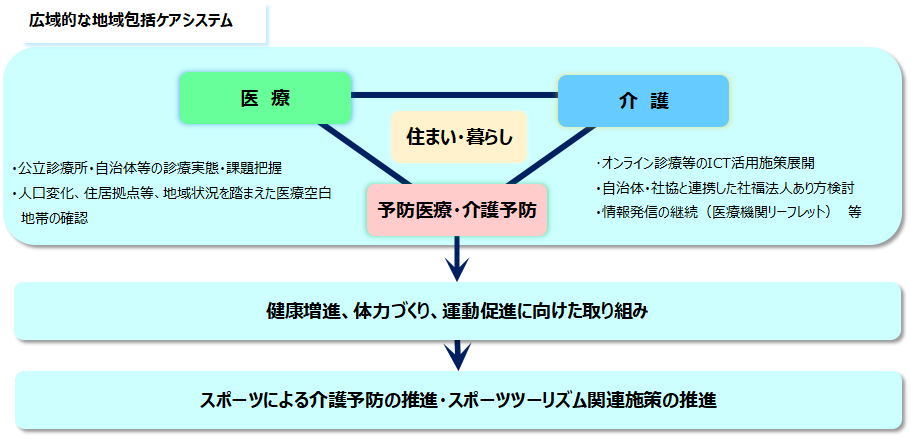 広域的な地域包括ケアシステム

医 療

介 護

住まい・暮らし

予防医療・介護予防

・公立診療所・自治体等の診療実態・課題把握
・人口変化、住居拠点等、地域状況を踏まえた医療空白地帯の確認

・オンライン診療等のICT活用施策展開
・自治体・社協と連携した社福法人あり方検討
・情報発信の継続（医療機関リーフレット） 等

健康増進、体力づくり、運動促進に向けた取り組み

スポーツによる介護予防の推進・スポーツツーリズム関連施策の推進